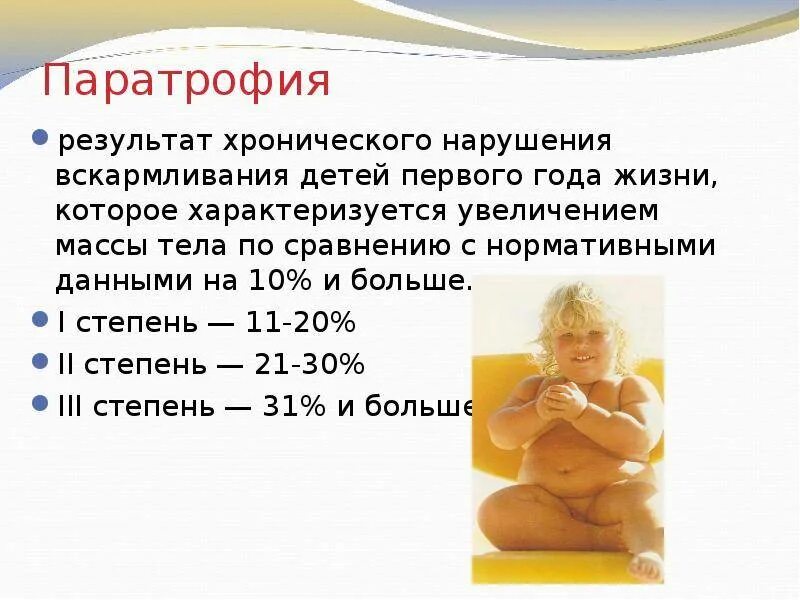 Паратрофия

результат хронического нарушения вскармливания детей первого года жизни, которое характеризуется увеличением массы тела по сравнению с нормативными данными на 10% и больше.

I степень — 11-20%

II степень — 21-30%

III степень — 31% и больше